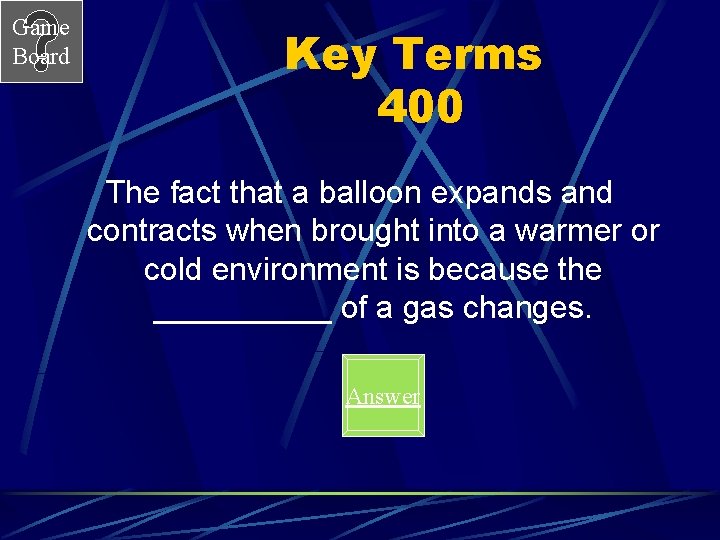 Game Board

Key Terms 400

The fact that a balloon expands and contracts when brought into a warmer or cold environment is because the __________ of a gas changes.

Answer